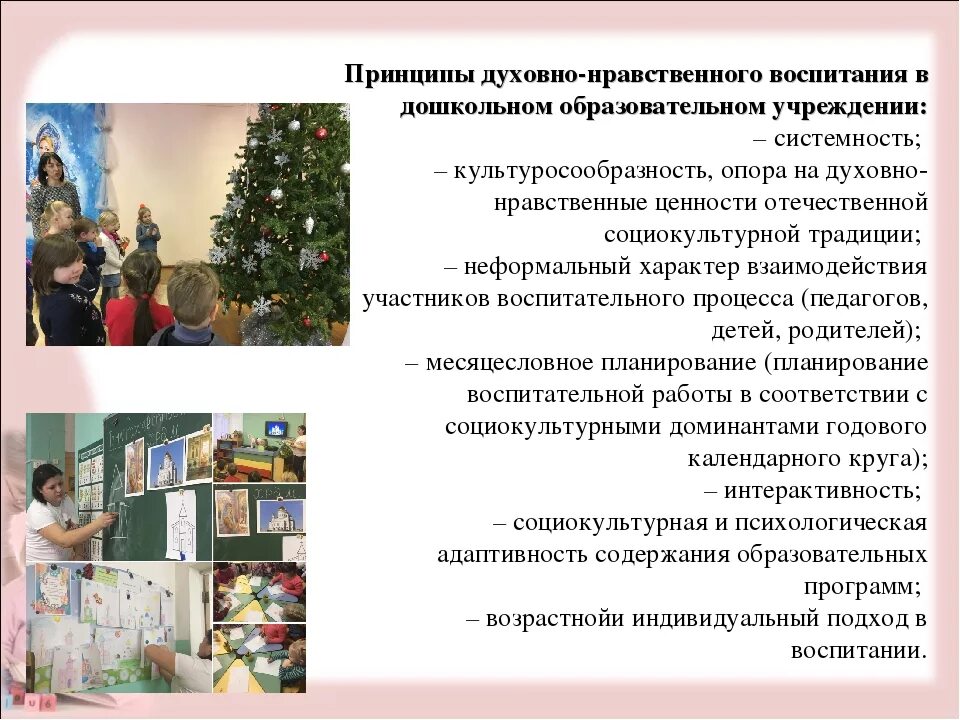 Принципы духовно-нравственного воспитания в дошкольном образовательном учреждении:

– системность;

– культуросообразность, опора на духовно-нравственные ценности отечественной социокультурной традиции;

– неформальный характер взаимодействия участников воспитательного процесса (педагогов, детей, родителей);

– месяцесловное планирование (планирование воспитательной работы в соответствии с социокультурными доминантами годового календарного круга);

– интерактивность;

– социокультурная и психологическая адаптивность содержания образовательных программ;

– возрастнойи индивидуальный подход в воспитании.